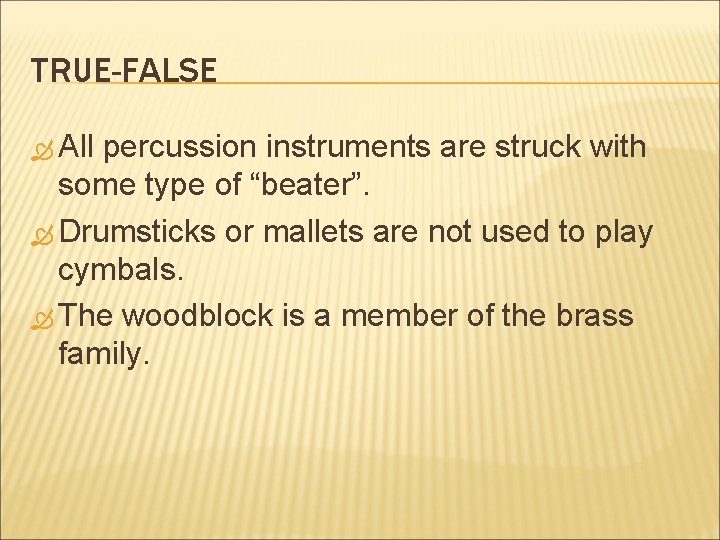 TRUE-FALSE

All percussion instruments are struck with some type of “beater”.

Drumsticks or mallets are not used to play cymbals.

The woodblock is a member of the brass family.